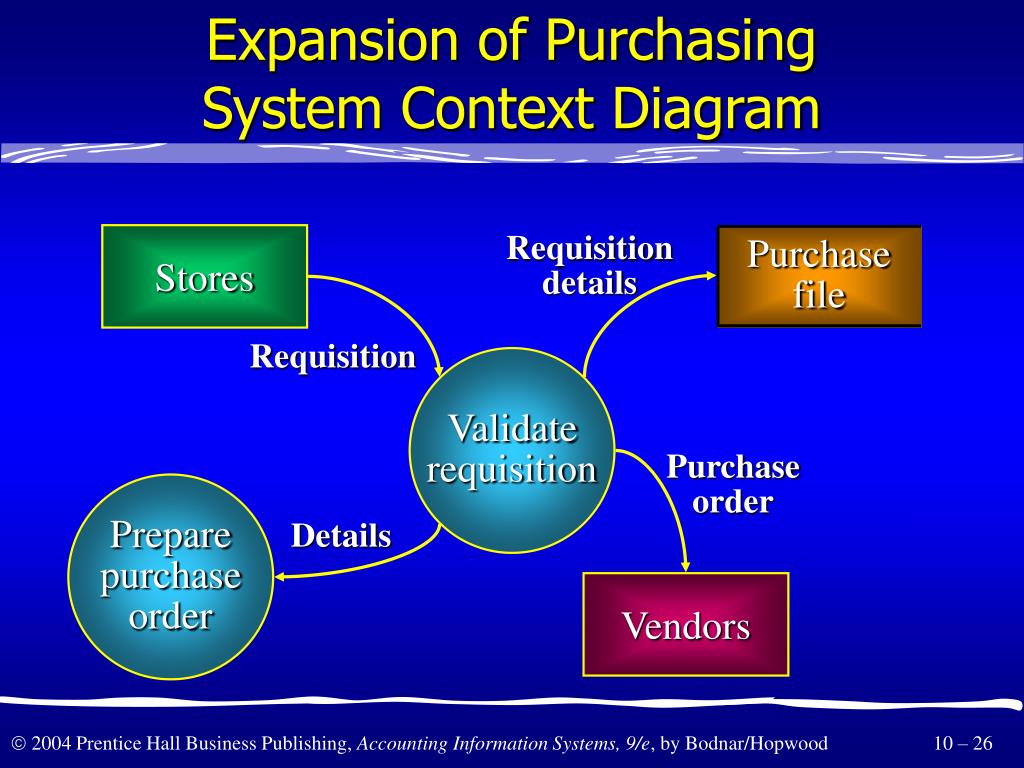 Expansion of Purchasing System Context Diagram

Stores

Requisition details

Purchase file

Requisition

Validate requisition

Purchase order

Prepare purchase order

Details

Vendors

© 2004 Prentice Hall Business Publishing, Accounting Information Systems, 9/e, by Bodnar/Hopwood

10 – 26